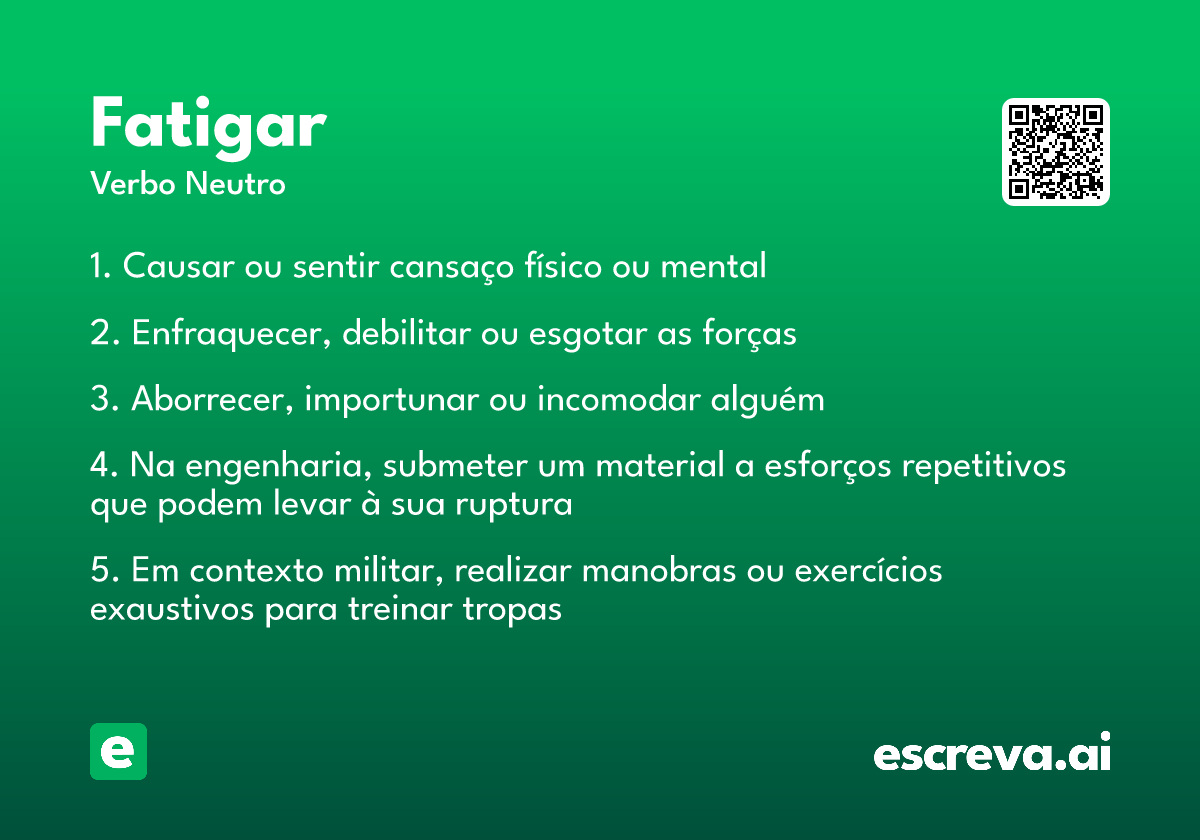 Fatigar
Verbo Neutro

1. Causar ou sentir cansaço físico ou mental

2. Enfraquecer, debilitar ou esgotar as forças

3. Aborrecer, importunar ou incomodar alguém

4. Na engenharia, submeter um material a esforços repetitivos que podem levar à sua ruptura

5. Em contexto militar, realizar manobras ou exercícios exaustivos para treinar tropas

e

escreva.ai